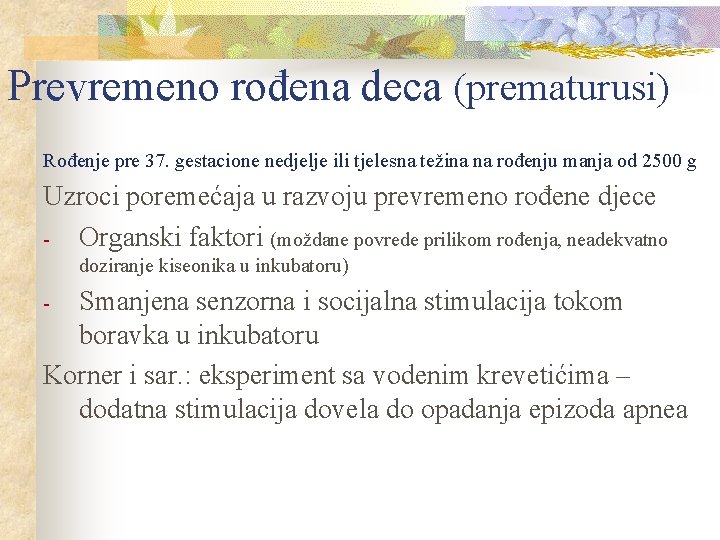 Prevremeno rođena deca (prematurusi)

Rođenje pre 37. gestacione nedjelje ili tjelesna težina na rođenju manja od 2500 g

Uzroci poremećaja u razvoju prevremeno rođene djece

- Organski faktori (moždane povrede prilikom rođenja, neadekvatno doziranje kiseonika u inkubatoru)

- Smanjena senzorna i socijalna stimulacija tokom boravka u inkubatoru

Korner i sar.: eksperiment sa vodenim krevetićima – dodatna stimulacija dovela do opadanja epizoda apnea